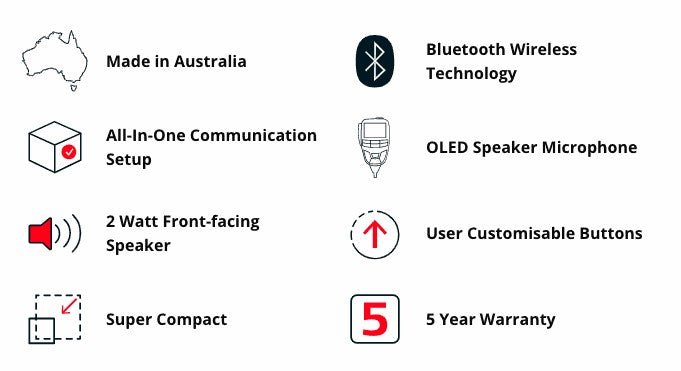 Made in Australia

All-In-One Communication Setup

2 Watt Front-facing Speaker

Super Compact

Bluetooth Wireless Technology

OLED Speaker Microphone

User Customisable Buttons

5

5 Year Warranty